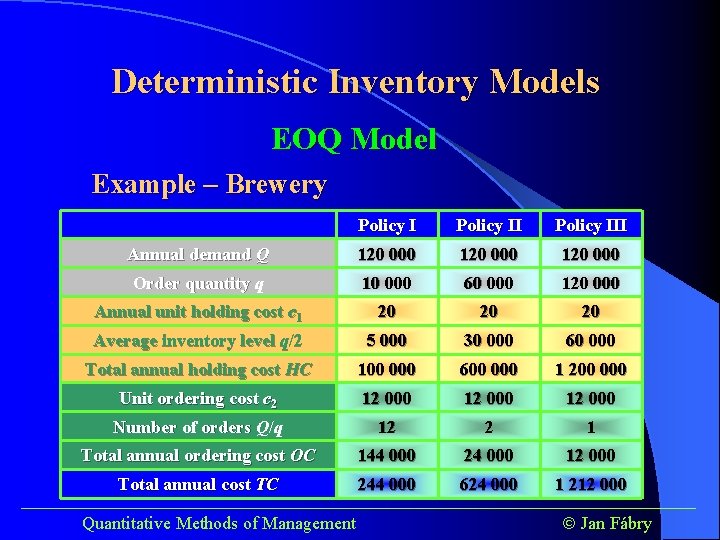 Deterministic Inventory Models

EOQ Model

Example – Brewery

| | Policy I | Policy II | Policy III |
|---|---|---|---|
| Annual demand $Q$ | 120 000 | 120 000 | 120 000 |
| Order quantity $q$ | 10 000 | 60 000 | 120 000 |
| Annual unit holding cost $c_1$ | 20 | 20 | 20 |
| Average inventory level $q/2$ | 5 000 | 30 000 | 60 000 |
| Total annual holding cost $HC$ | 100 000 | 600 000 | 1 200 000 |
| Unit ordering cost $c_2$ | 12 000 | 12 000 | 12 000 |
| Number of orders $Q/q$ | 12 | 2 | 1 |
| Total annual ordering cost $OC$ | 144 000 | 24 000 | 12 000 |
| Total annual cost $TC$ | 244 000 | 624 000 | 1 212 000 |

Quantitative Methods of Management

© Jan Fábry